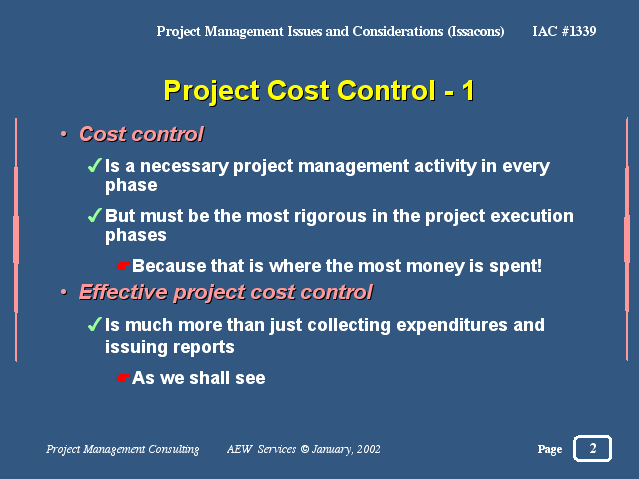 Project Management Issues and Considerations (Issacons) IAC #1339

Project Cost Control - 1

• Cost control

✓ Is a necessary project management activity in every phase

✓ But must be the most rigorous in the project execution phases

☛ Because that is where the most money is spent!

• Effective project cost control

✓ Is much more than just collecting expenditures and issuing reports

☛ As we shall see

Project Management Consulting AEW Services © January, 2002

Page 2